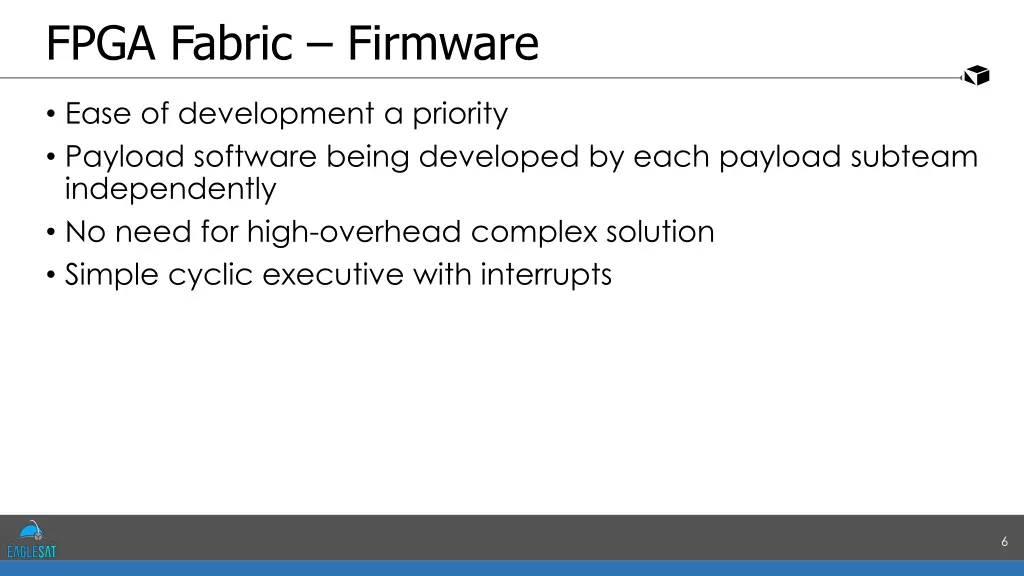 FPGA Fabric – Firmware

• Ease of development a priority
• Payload software being developed by each payload subteam independently
• No need for high-overhead complex solution
• Simple cyclic executive with interrupts

EAGLESAT

6